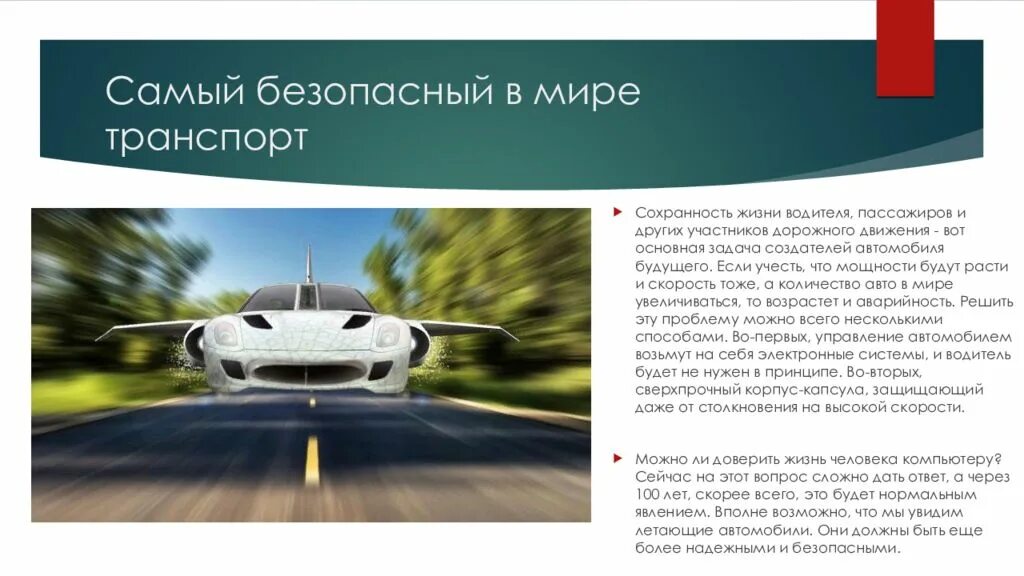 Самый безопасный в мире транспорт

Сохранность жизни водителя, пассажиров и других участников дорожного движения - вот основная задача создателей автомобиля будущего. Если учесть, что мощности будут расти и скорость тоже, а количество авто в мире увеличиваться, то возрастет и аварийность. Решить эту проблему можно всего несколькими способами. Во-первых, управление автомобилем возьмут на себя электронные системы, и водитель будет не нужен в принципе. Во-вторых, сверхпрочный корпус-капсула, защищающий даже от столкновения на высокой скорости.

Можно ли доверить жизнь человека компьютеру? Сейчас на этот вопрос сложно дать ответ, а через 100 лет, скорее всего, это будет нормальным явлением. Вполне возможно, что мы увидим летающие автомобили. Они должны быть еще более надежными и безопасными.